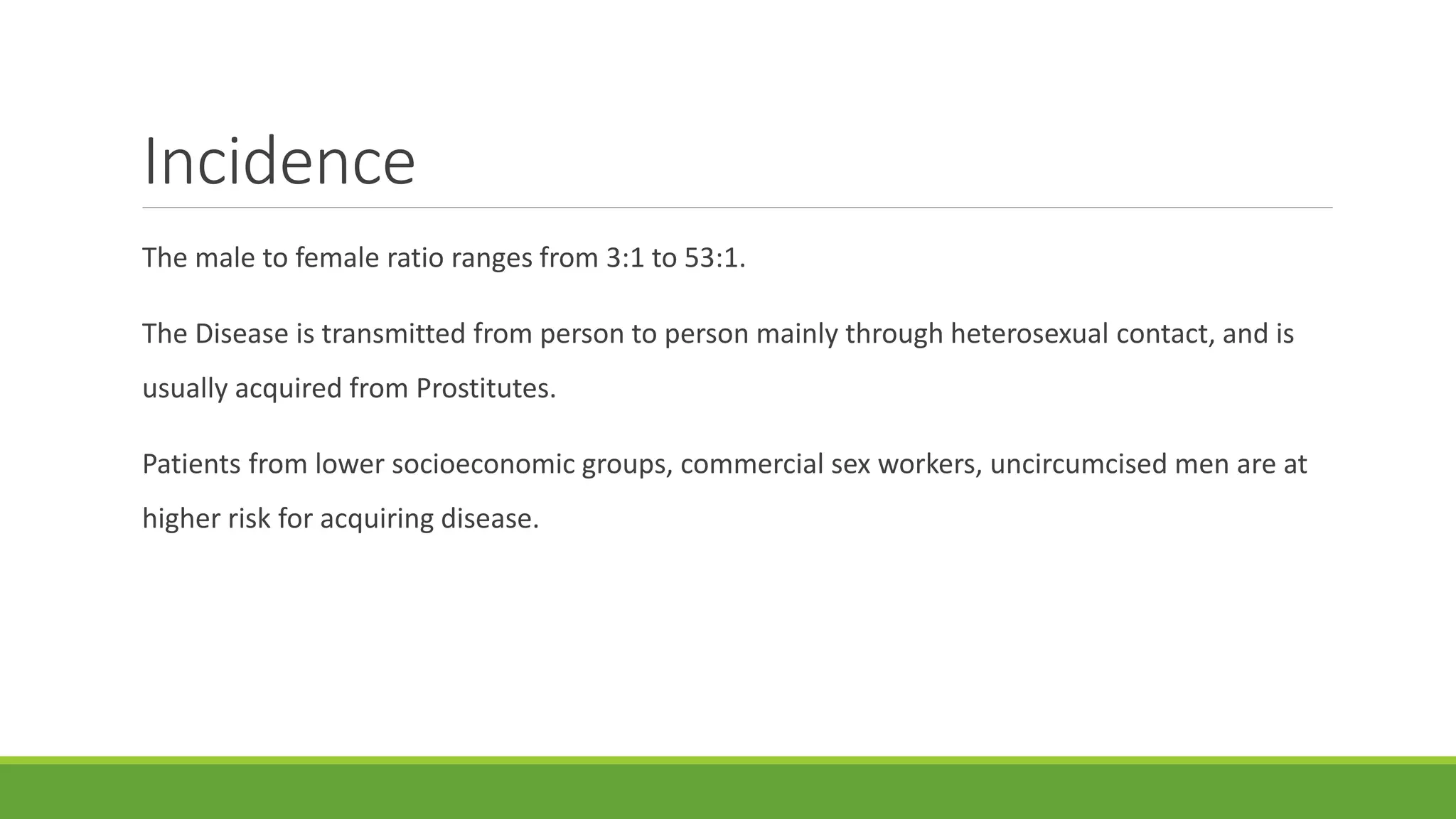 Incidence

The male to female ratio ranges from 3:1 to 53:1.

The Disease is transmitted from person to person mainly through heterosexual contact, and is usually acquired from Prostitutes.

Patients from lower socioeconomic groups, commercial sex workers, uncircumcised men are at higher risk for acquiring disease.